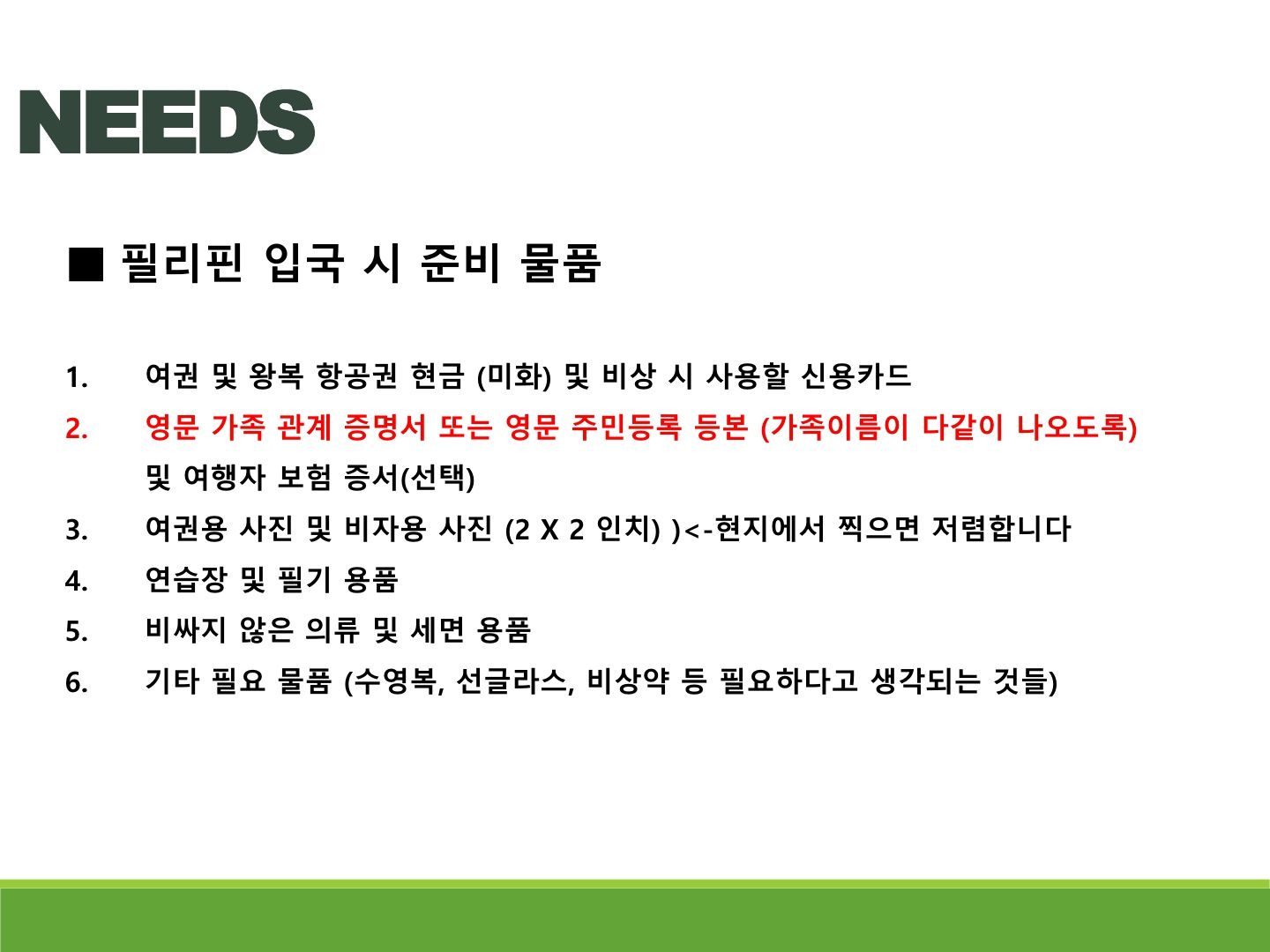 NEEDS

■ 필리핀 입국 시 준비 물품

1. 여권 및 왕복 항공권 현금 (미화) 및 비상 시 사용할 신용카드
2. 영문 가족 관계 증명서 또는 영문 주민등록 등본 (가족이름이 다같이 나오도록) 및 여행자 보험 증서(선택)
3. 여권용 사진 및 비자용 사진 (2 X 2 인치) )<-현지에서 찍으면 저렴합니다
4. 연습장 및 필기 용품
5. 비싸지 않은 의류 및 세면 용품
6. 기타 필요 물품 (수영복, 선글라스, 비상약 등 필요하다고 생각되는 것들)